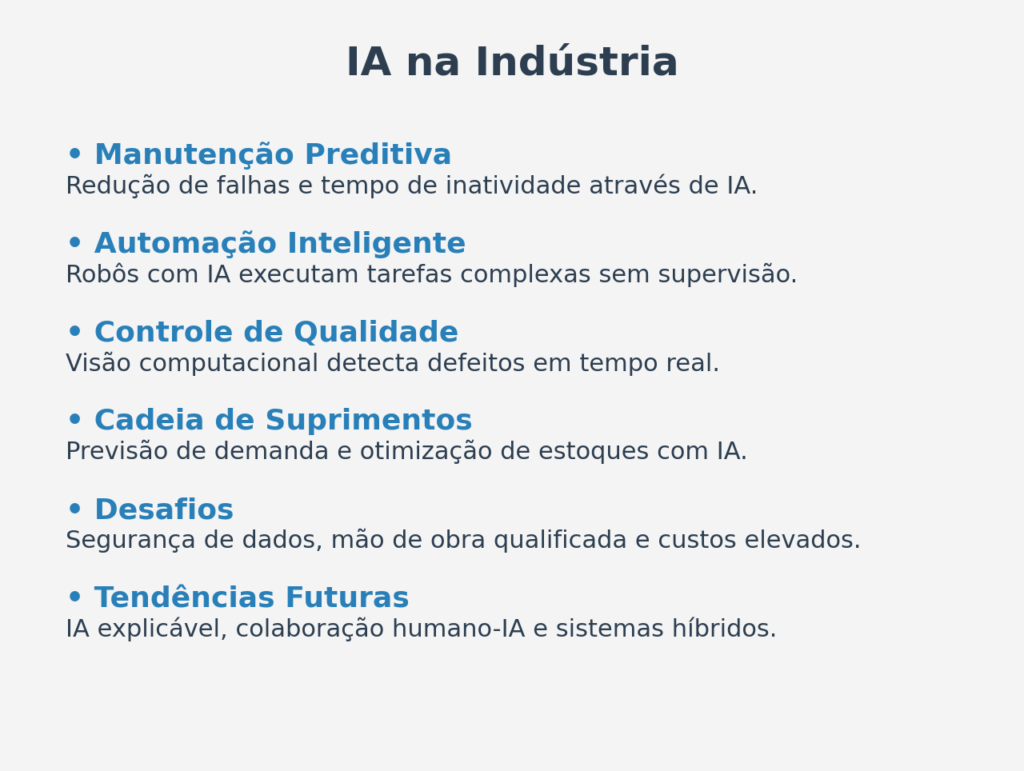 IA na Indústria

• Manutenção Preditiva
Redução de falhas e tempo de inatividade através de IA.

• Automação Inteligente
Robôs com IA executam tarefas complexas sem supervisão.

• Controle de Qualidade
Visão computacional detecta defeitos em tempo real.

• Cadeia de Suprimentos
Previsão de demanda e otimização de estoques com IA.

• Desafios
Segurança de dados, mão de obra qualificada e custos elevados.

• Tendências Futuras
IA explicável, colaboração humano-IA e sistemas híbridos.